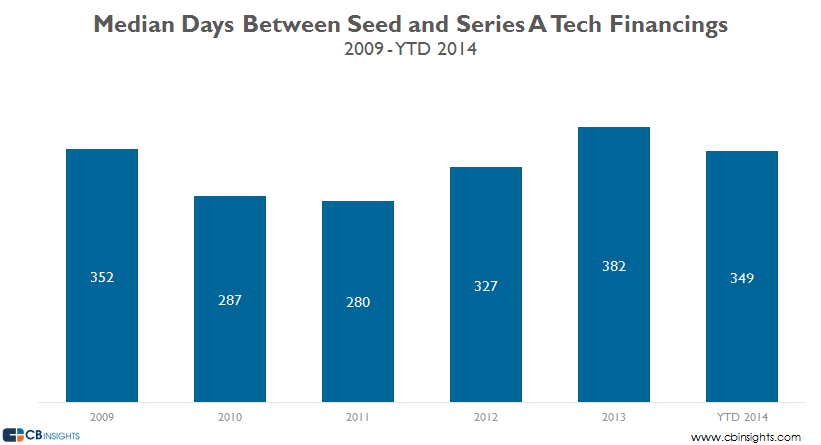 Median Days Between Seed and Series A Tech Financings
2009 - YTD 2014

352
287
280
327
382
349

2009
2010
2011
2012
2013
YTD 2014

CB INSIGHTS
www.cbinsights.com